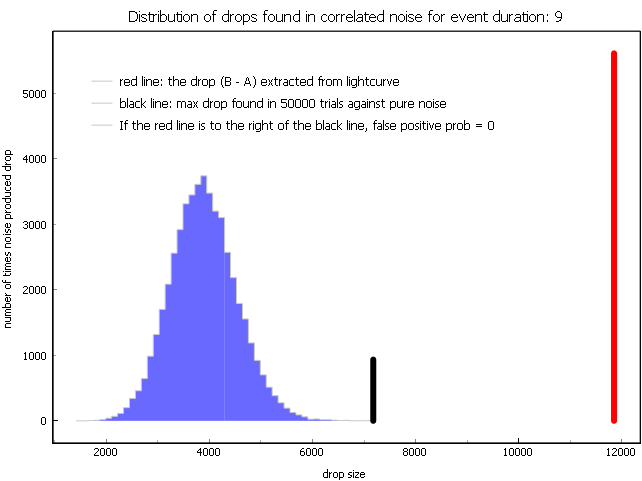 Distribution of drops found in correlated noise for event duration: 9

red line: the drop (B - A) extracted from lightcurve
black line: max drop found in 50000 trials against pure noise
If the red line is to the right of the black line, false positive prob = 0

number of times noise produced drop

5000
4000
3000
2000
1000
0

2000
4000
6000
8000
10000
12000

drop size